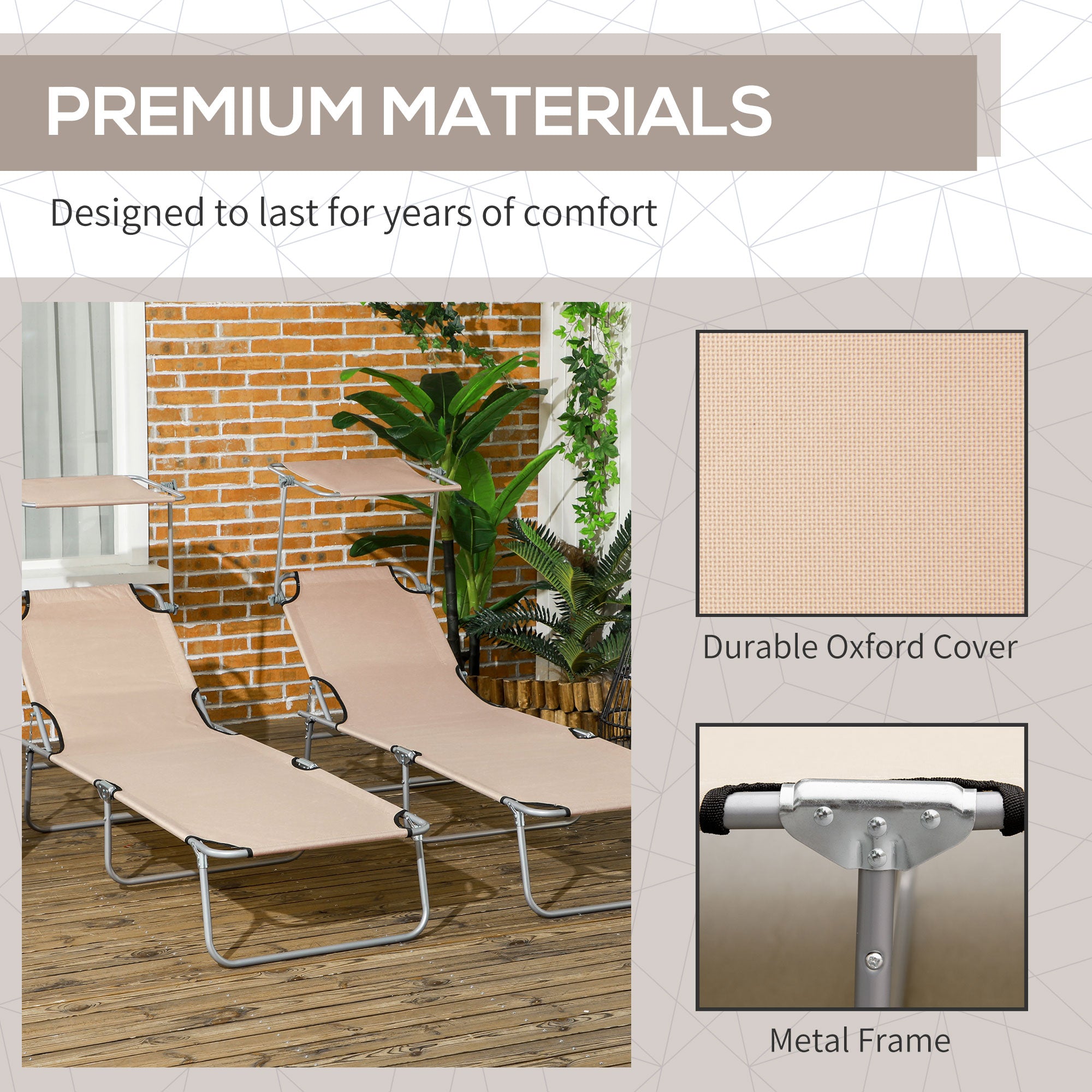 PREMIUM MATERIALS

Designed to last for years of comfort

Durable Oxford Cover

Metal Frame